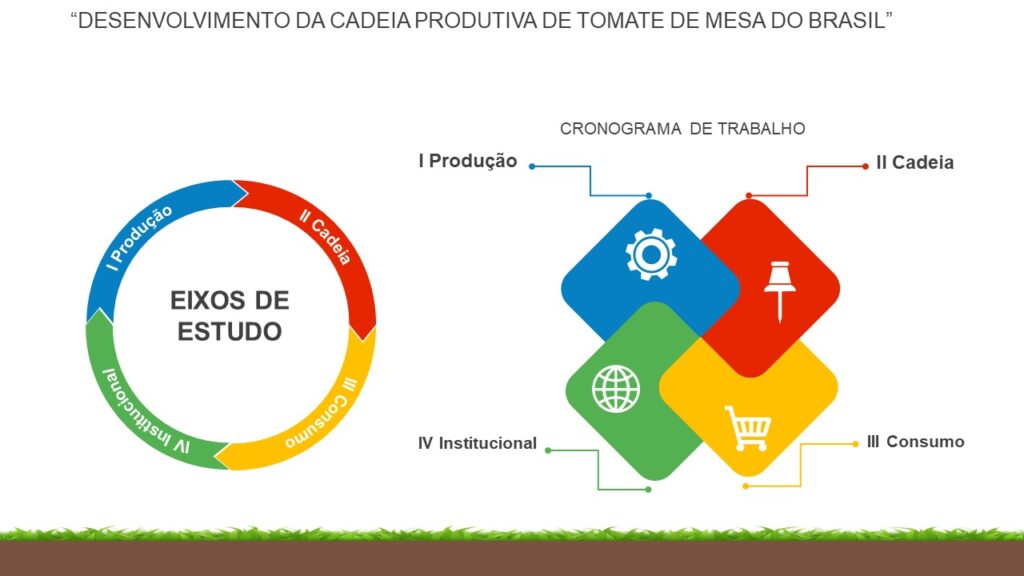 “DESENVOLVIMENTO DA CADEIA PRODUTIVA DE TOMATE DE MESA DO BRASIL”

I Produção
II Cadeia
III Consumo
IV Institucional

EIXOS DE ESTUDO

CRONOGRAMA DE TRABALHO

I Produção

II Cadeia

IV Institucional

III Consumo